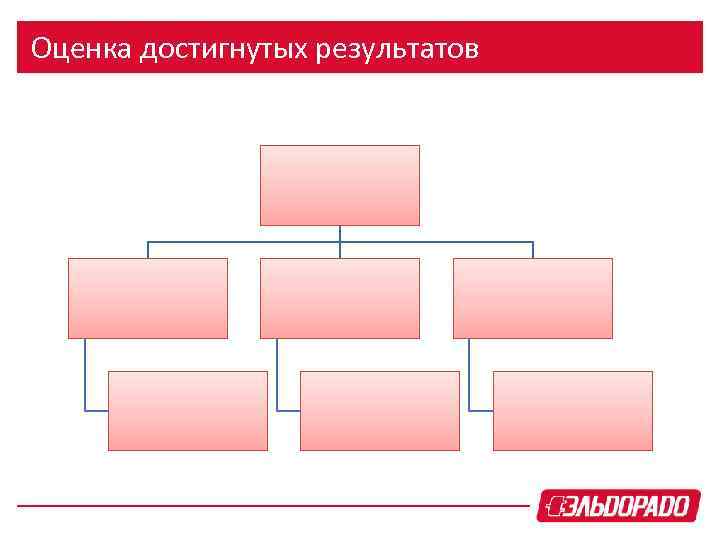 Оценка достигнутых результатов

ЭЛЬДОРАДО